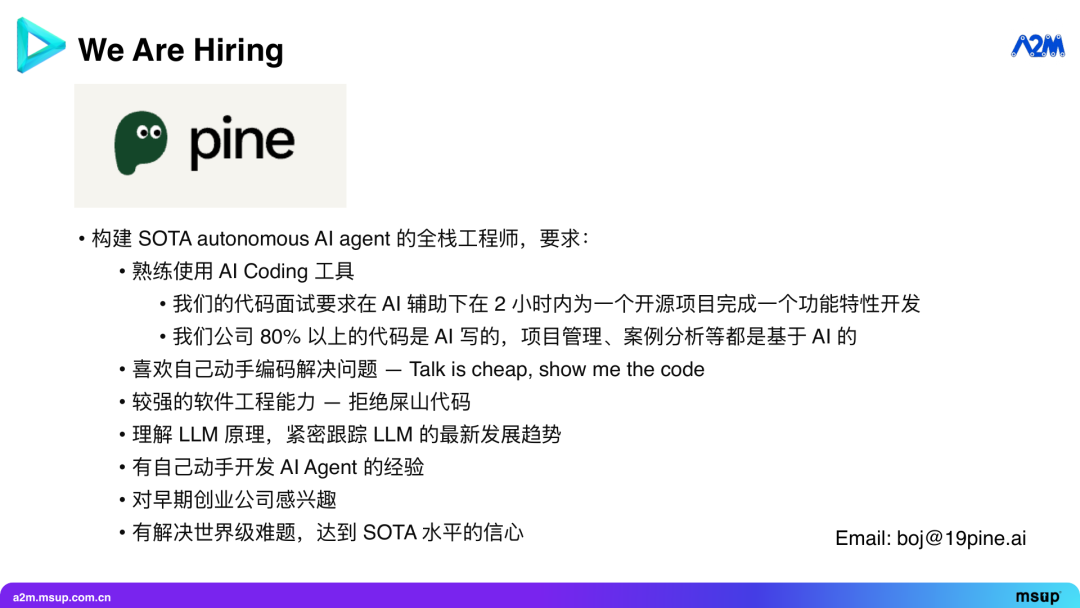 We Are Hiring

A2M

pine

• 构建 SOTA autonomous AI agent 的全栈工程师，要求：

• 熟练使用 AI Coding 工具

• 我们的代码面试要求在 AI 辅助下在 2 小时内为一个开源项目完成一个功能特性开发

• 我们公司 80% 以上的代码是 AI 写的，项目管理、案例分析等都是基于 AI 的

• 喜欢自己动手编码解决问题 — Talk is cheap, show me the code

• 较强的软件工程能力 — 拒绝屎山代码

• 理解 LLM 原理，紧密跟踪 LLM 的最新发展趋势

• 有自己动手开发 AI Agent 的经验

• 对早期创业公司感兴趣

• 有解决世界级难题，达到 SOTA 水平的信心

Email: boj@19pine.ai

a2m.msup.com.cn

msup